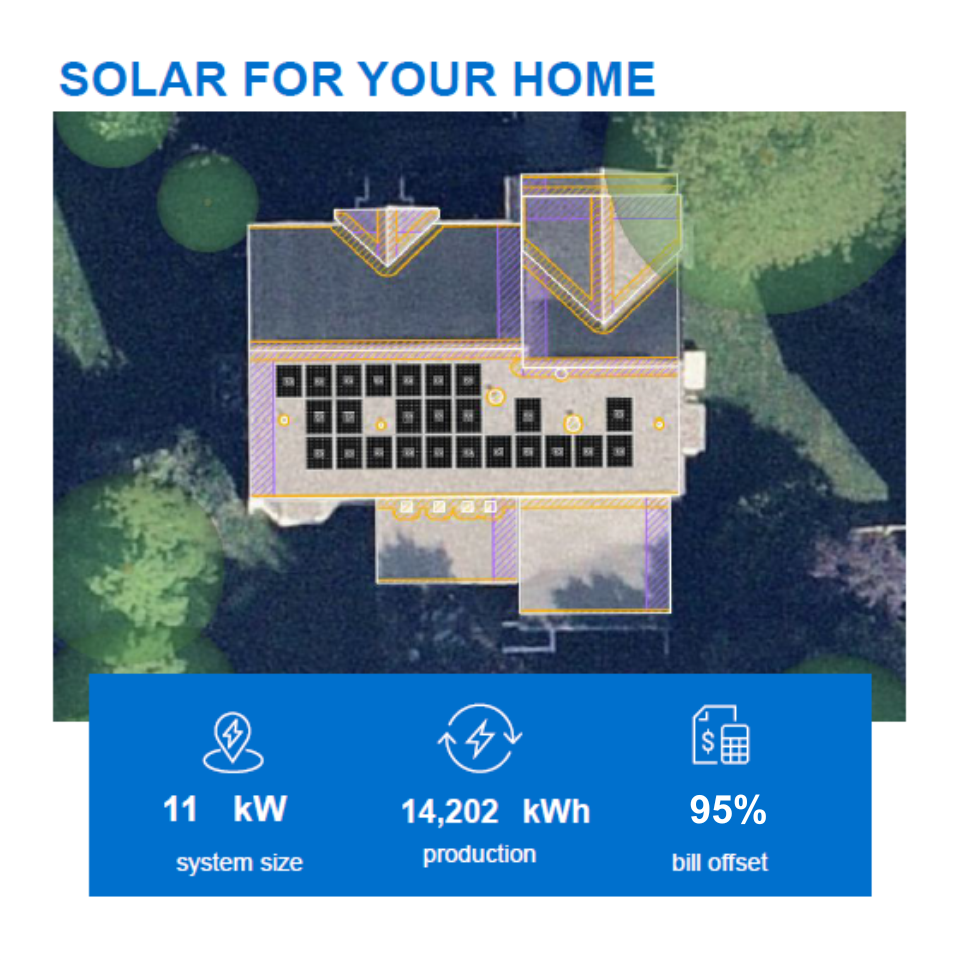 SOLAR FOR YOUR HOME

11 kW
system size

14,202 kWh
production

95%
bill offset